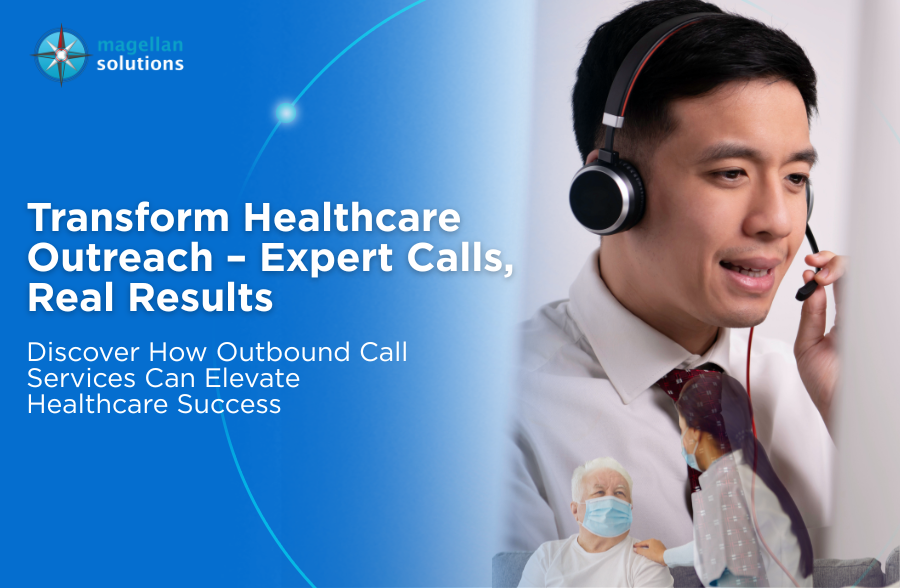 magellan solutions

Transform Healthcare Outreach – Expert Calls, Real Results

Discover How Outbound Call Services Can Elevate Healthcare Success